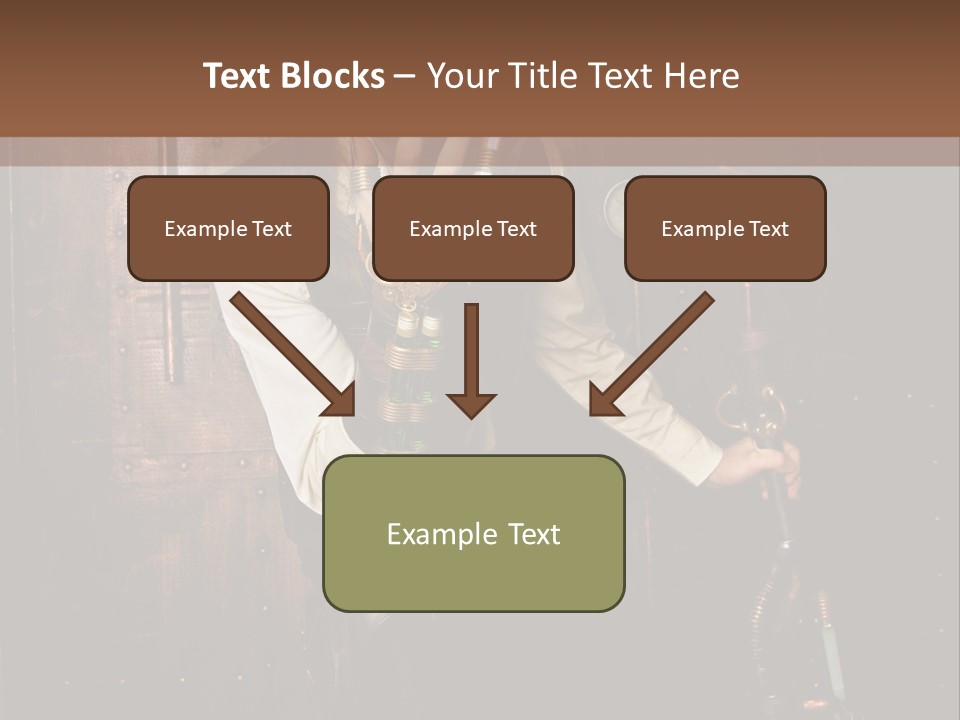 Text Blocks – Your Title Text Here

Example Text

Example Text

Example Text

Example Text